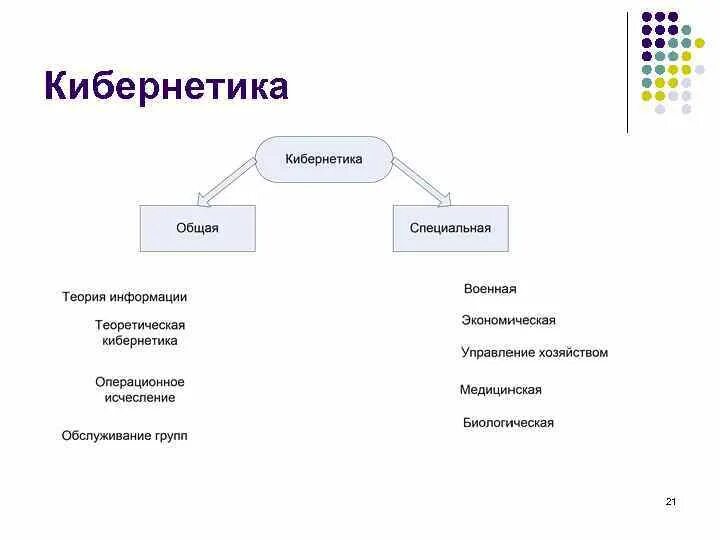 Кибернетика

Кибернетика

Общая

Специальная

Теория информации

Теоретическая кибернетика

Операционное исчесление

Обслуживание групп

Военная

Экономическая

Управление хозяйством

Медицинская

Биологическая

21